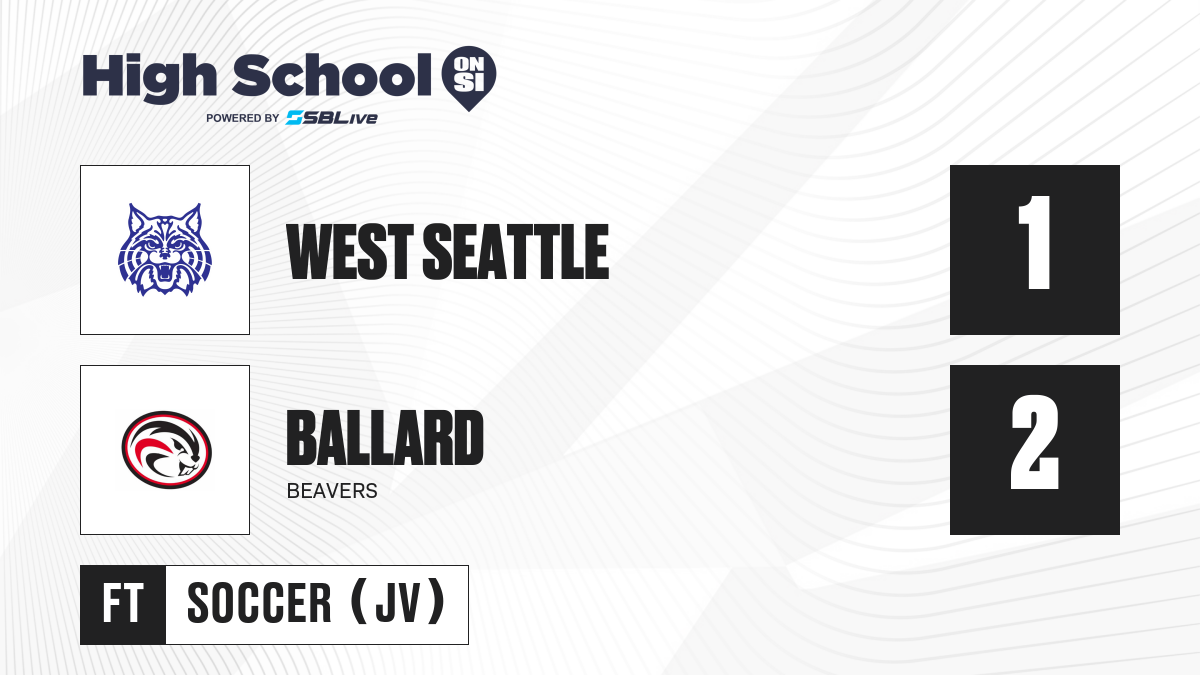 High School ON SI
POWERED BY SBLive

WEST SEATTLE

1

BALLARD
BEAVERS

2

FT SOCCER (JV)